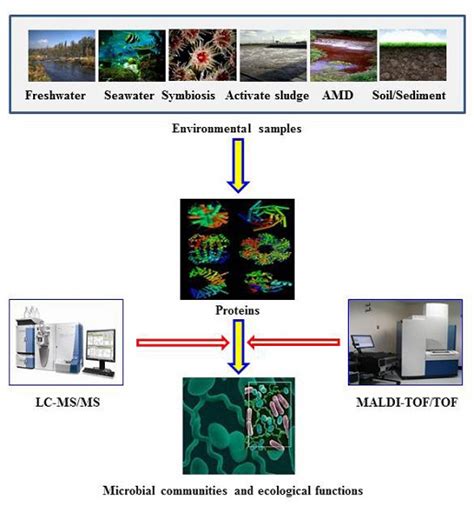 Freshwater Seawater Symbiosis Activate sludge AMD Soil/Sediment

Environmental samples

Proteins

LC-MS/MS

MALDI-TOF/TOF

Microbial communities and ecological functions